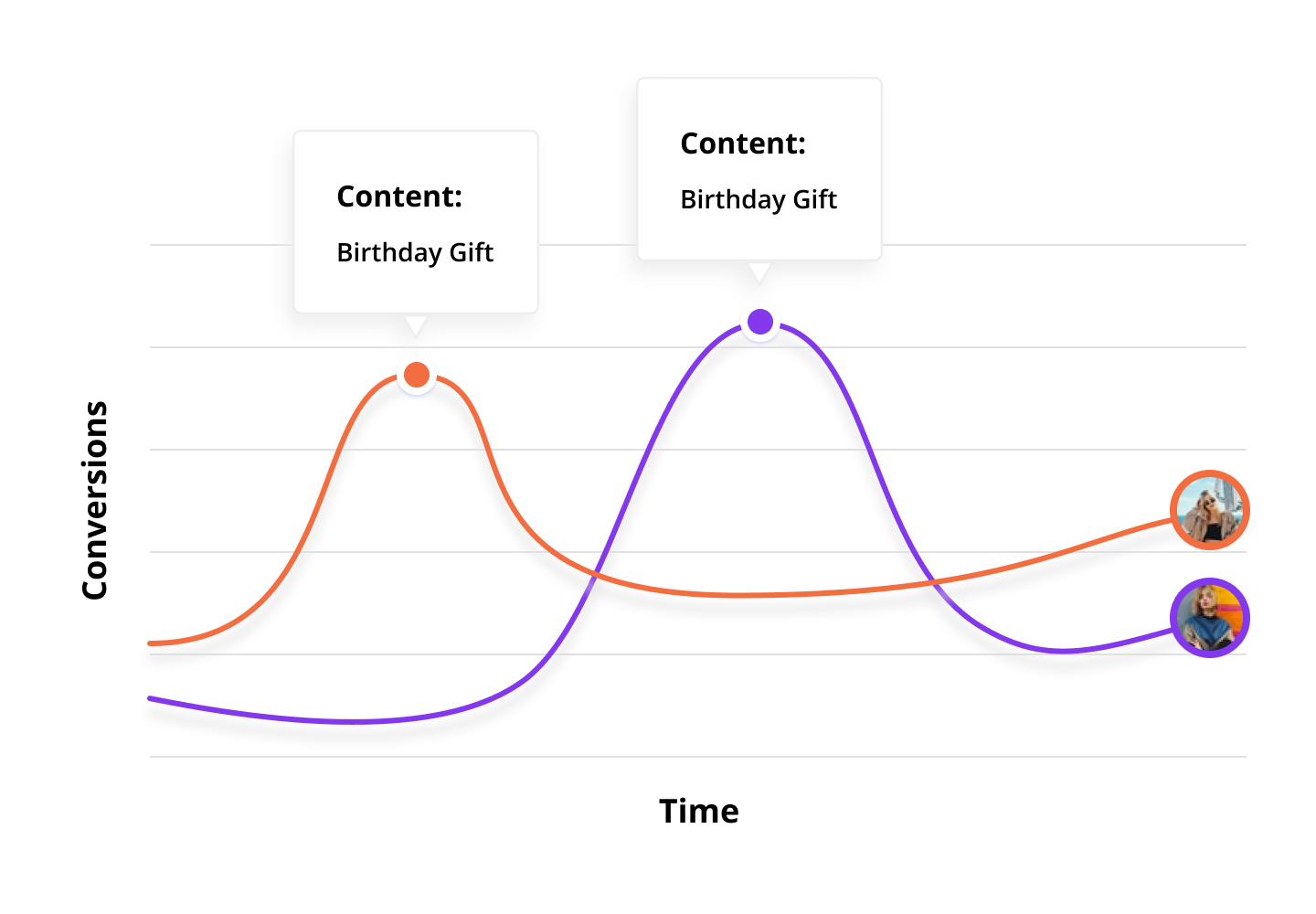 Content:
Birthday Gift

Content:
Birthday Gift

Conversions

Time